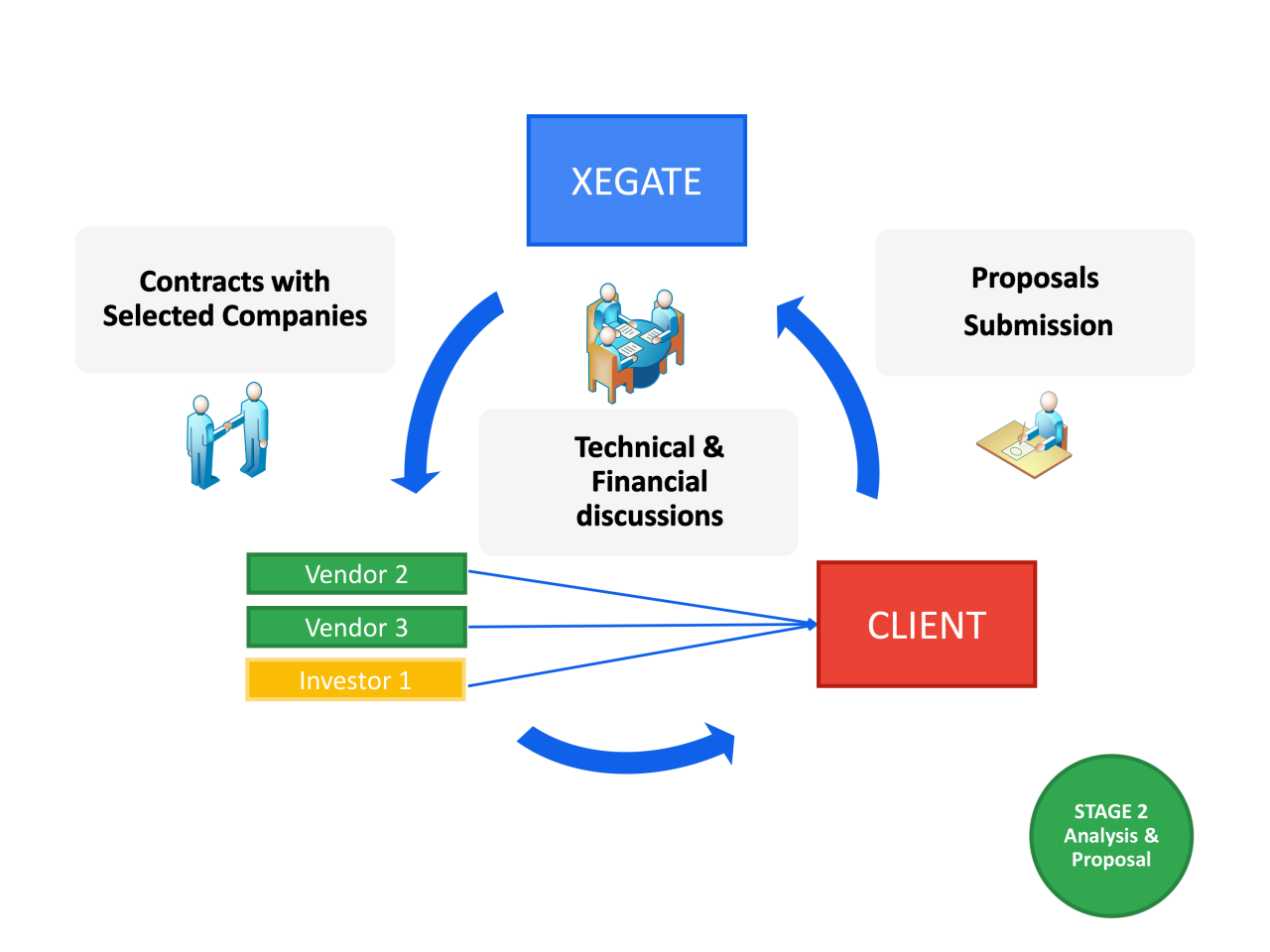 XEGATE

Contracts with Selected Companies

Proposals Submission

Technical & Financial discussions

Vendor 2

Vendor 3

Investor 1

CLIENT

STAGE 2 Analysis & Proposal